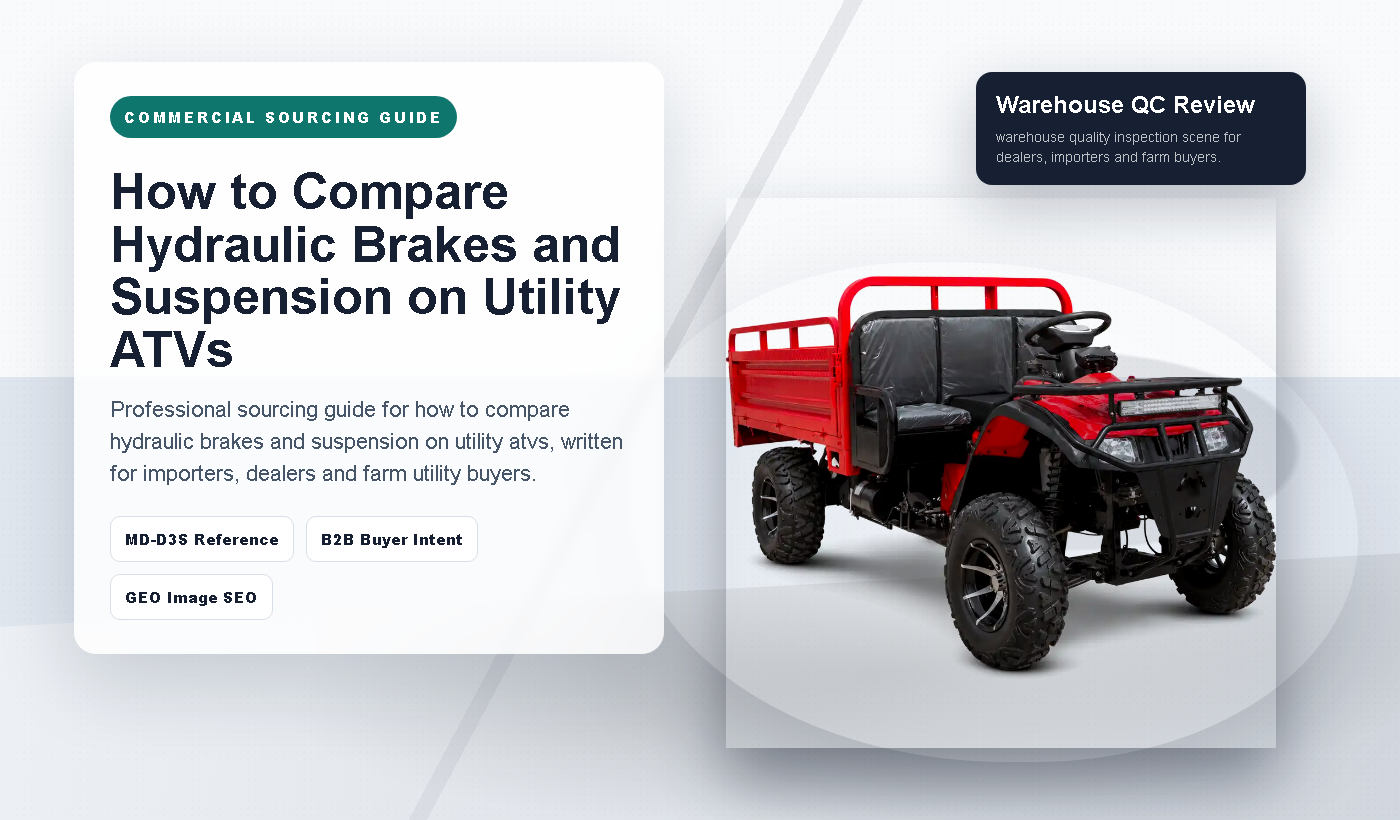 COMMERCIAL SOURCING GUIDE

How to Compare Hydraulic Brakes and Suspension on Utility ATVs

Professional sourcing guide for how to compare hydraulic brakes and suspension on utility atvs, written for importers, dealers and farm utility buyers.

MD-D3S Reference

B2B Buyer Intent

GEO Image SEO

Warehouse QC Review

warehouse quality inspection scene for dealers, importers and farm buyers.